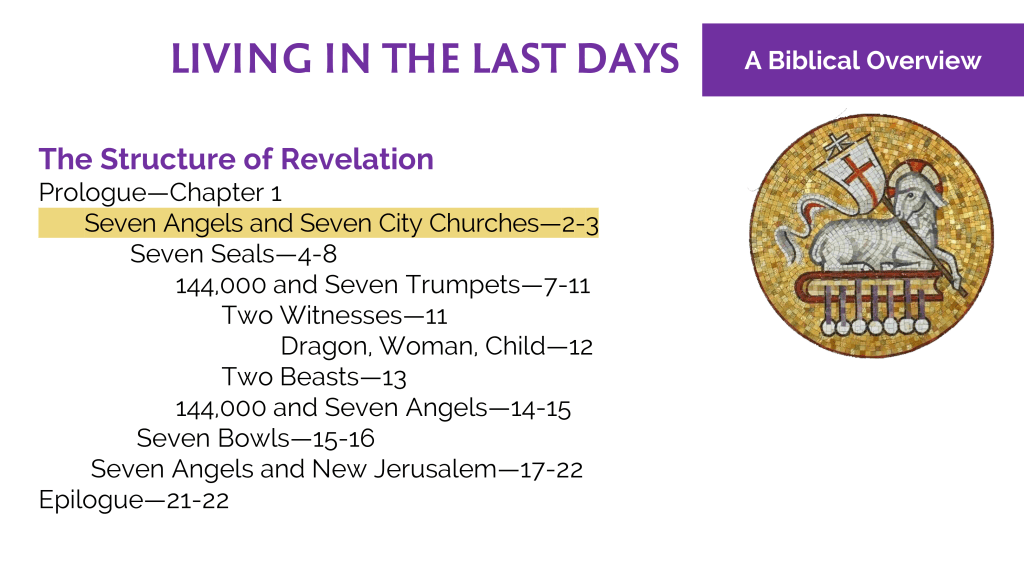 LIVING IN THE LAST DAYS

A Biblical Overview

The Structure of Revelation
Prologue—Chapter 1
Seven Angels and Seven City Churches—2-3
Seven Seals—4-8
144,000 and Seven Trumpets—7-11
Two Witnesses—11
Dragon, Woman, Child—12
Two Beasts—13
144,000 and Seven Angels—14-15
Seven Bowls—15-16
Seven Angels and New Jerusalem—17-22
Epilogue—21-22